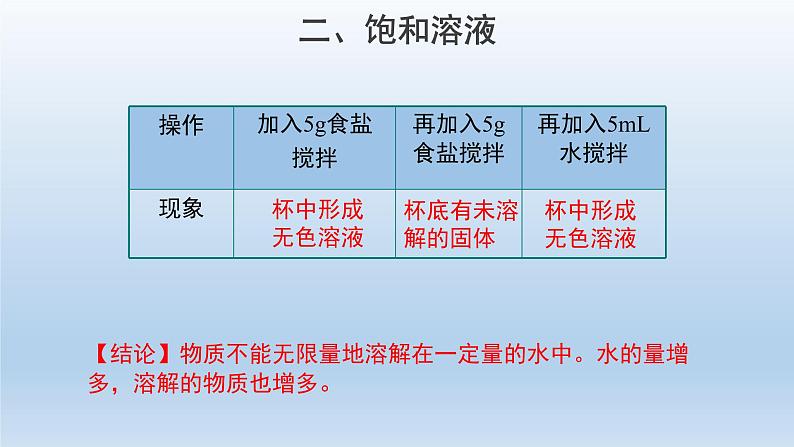 二、饱和溶液

| 操作 | 加入5g食盐搅拌 | 再加入5g食盐搅拌 | 再加入5mL水搅拌 |
|---|---|---|---|
| 现象 | 杯中形成无色溶液 | 杯底有未溶解的固体 | 杯中形成无色溶液 |

【结论】物质不能无限量地溶解在一定量的水中。水的量增多，溶解的物质也增多。